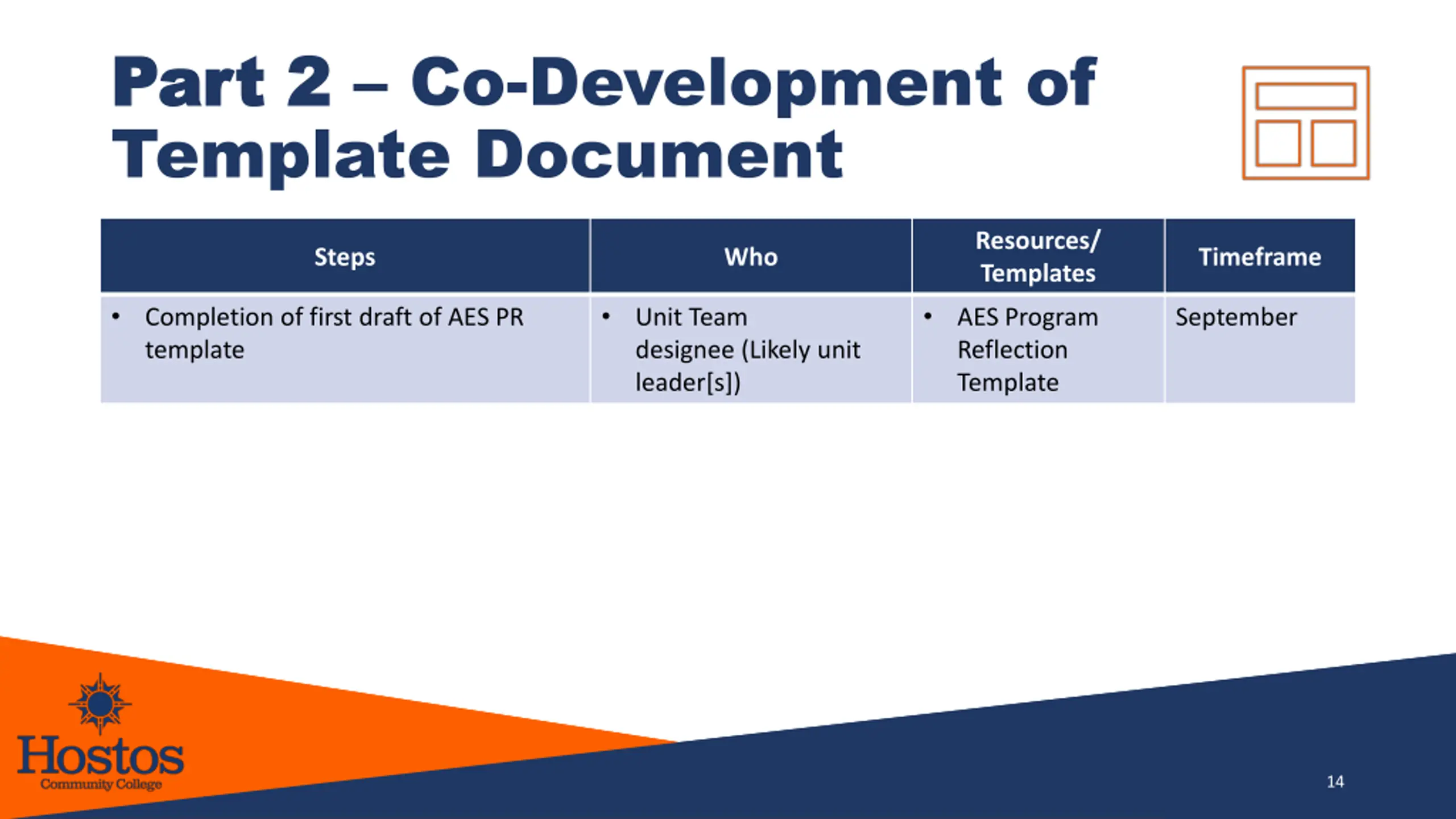 Part 2 – Co-Development of Template Document

| Steps | Who | Resources/ Templates | Timeframe |
|---|---|---|---|
| • Completion of first draft of AES PR template | • Unit Team designee (Likely unit leader[s]) | • AES Program Reflection Template | September |

Hostos
Community College

14